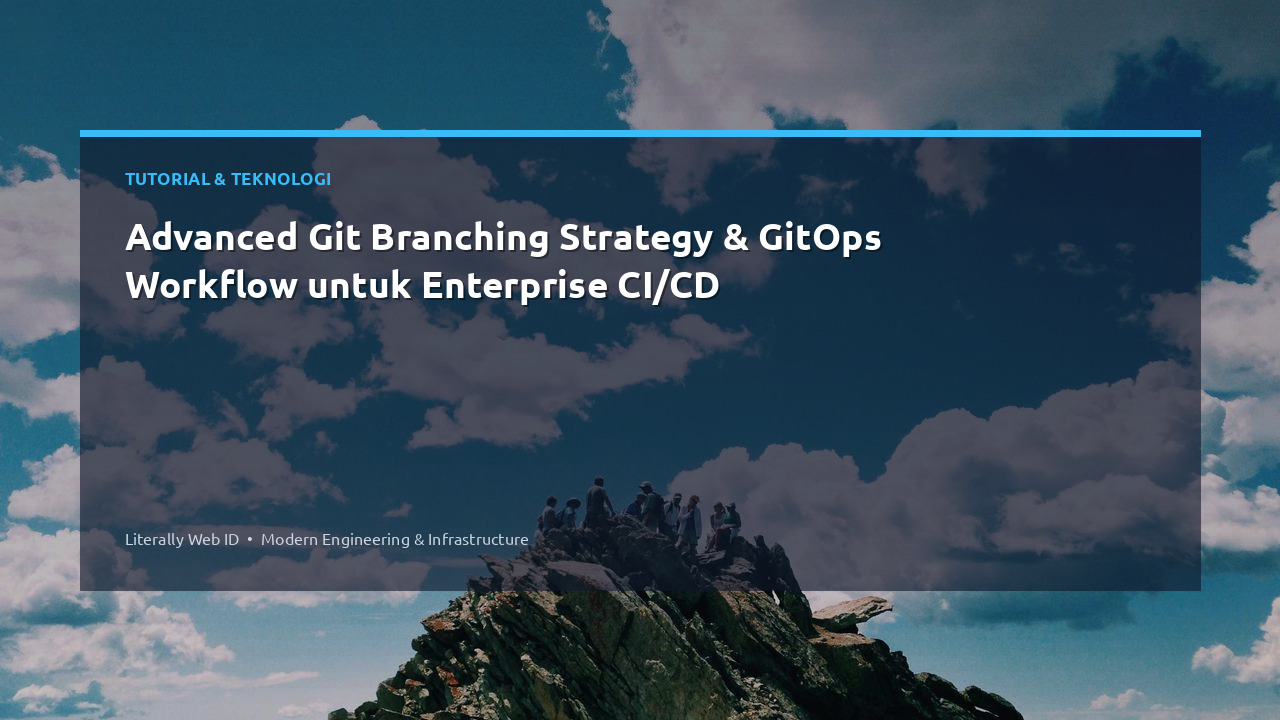 TUTORIAL & TEKNOLOGI

Advanced Git Branching Strategy & GitOps Workflow untuk Enterprise CI/CD

Literally Web ID • Modern Engineering & Infrastructure